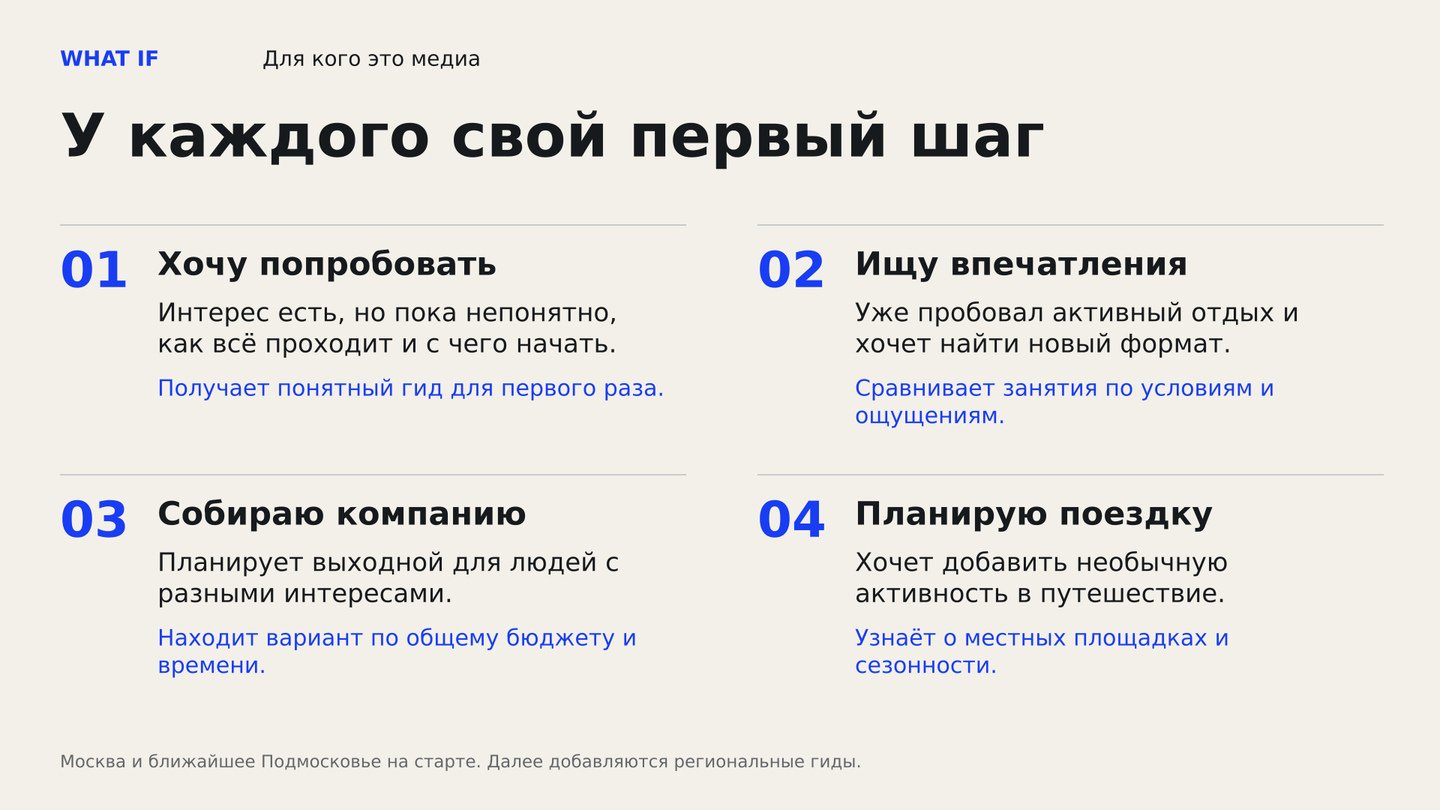 WHAT IF

Для кого это медиа

У каждого свой первый шаг

01

Хочу попробовать

Интерес есть, но пока непонятно, как всё проходит и с чего начать.

Получает понятный гид для первого раза.

02

Ищу впечатления

Уже пробовал активный отдых и хочет найти новый формат.

Сравнивает занятия по условиям и ощущениям.

03

Собираю компанию

Планирует выходной для людей с разными интересами.

Находит вариант по общему бюджету и времени.

04

Планирую поездку

Хочет добавить необычную активность в путешествие.

Узнаёт о местных площадках и сезонности.

Москва и ближайшее Подмосковье на старте. Далее добавляются региональные гиды.